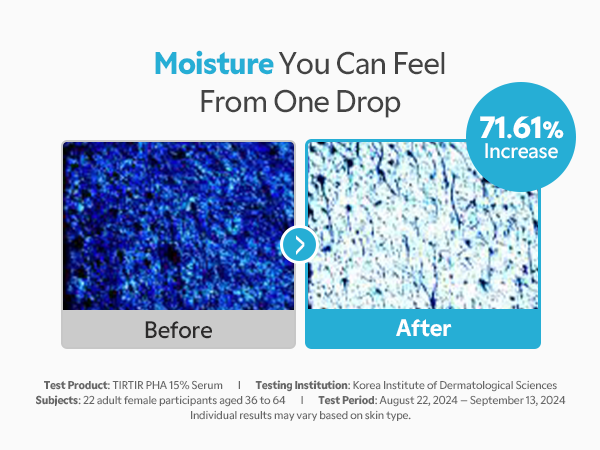 Moisture You Can Feel From One Drop

71.61% Increase

Before

After

Test Product: TIRTIR PHA 15% Serum | Testing Institution: Korea Institute of Dermatological Sciences
Subjects: 22 adult female participants aged 36 to 64 | Test Period: August 22, 2024 – September 13, 2024
Individual results may vary based on skin type.